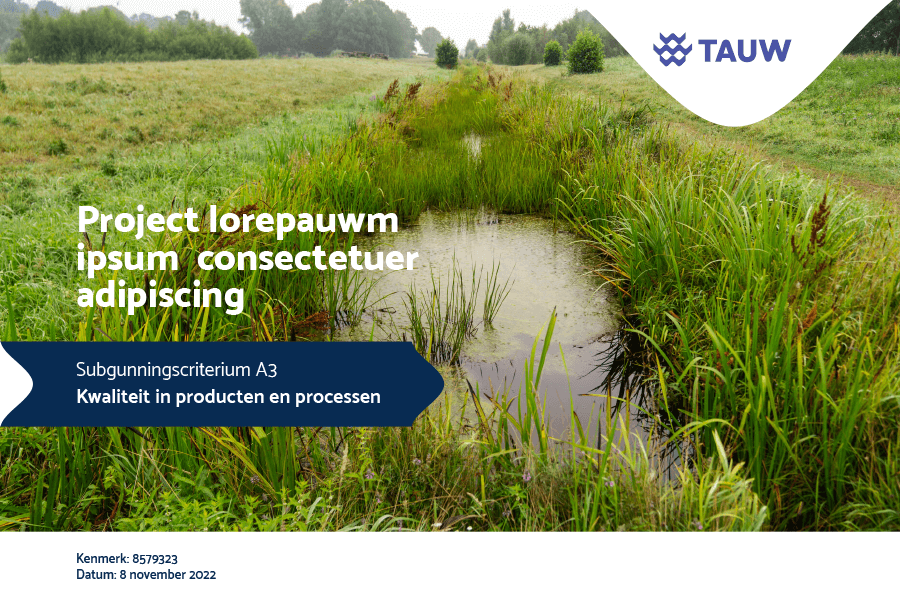 TAUW

Project lorepauwm ipsum consectetuer adipiscing

Subgunningscriterium A3
Kwaliteit in producten en processen

Kenmerk: 8579323
Datum: 8 november 2022